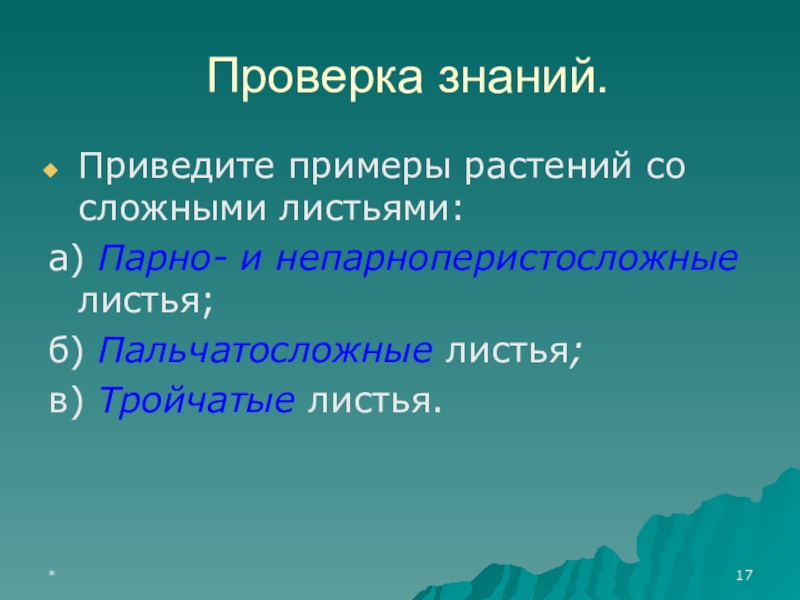 Проверка знаний.

Приведите примеры растений со сложными листьями:

а) Парно- и непарноперистосложные листья;

б) Пальчатосложные листья;

в) Тройчатые листья.

*

17